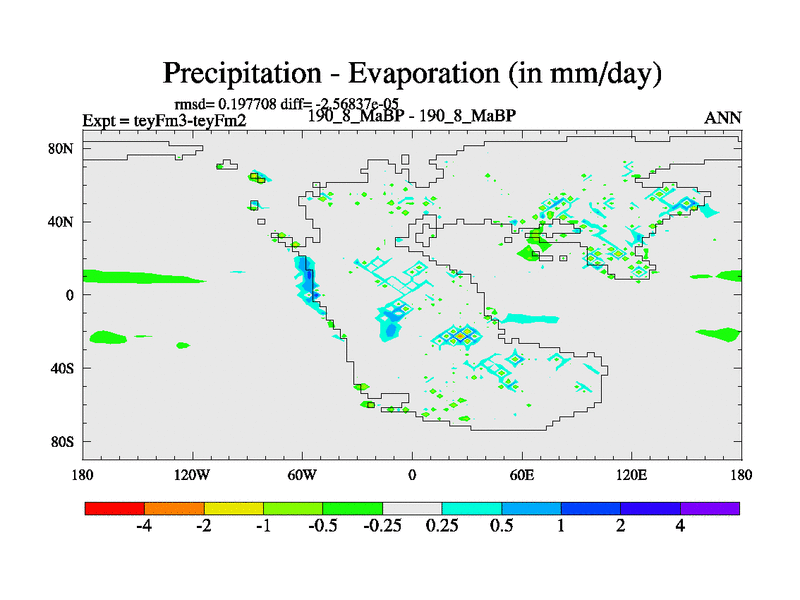 Precipitation - Evaporation (in mm/day)

rmsd= 0.197708 diff= -2.56837e-05

Expt = teyFm3-teyFm2

190_8_MaBP - 190_8_MaBP

ANN

80N
40N
0
40S
80S

180 120W 60W 0 60E 120E 180

-4 -2 -1 -0.5 -0.25 0.25 0.5 1 2 4